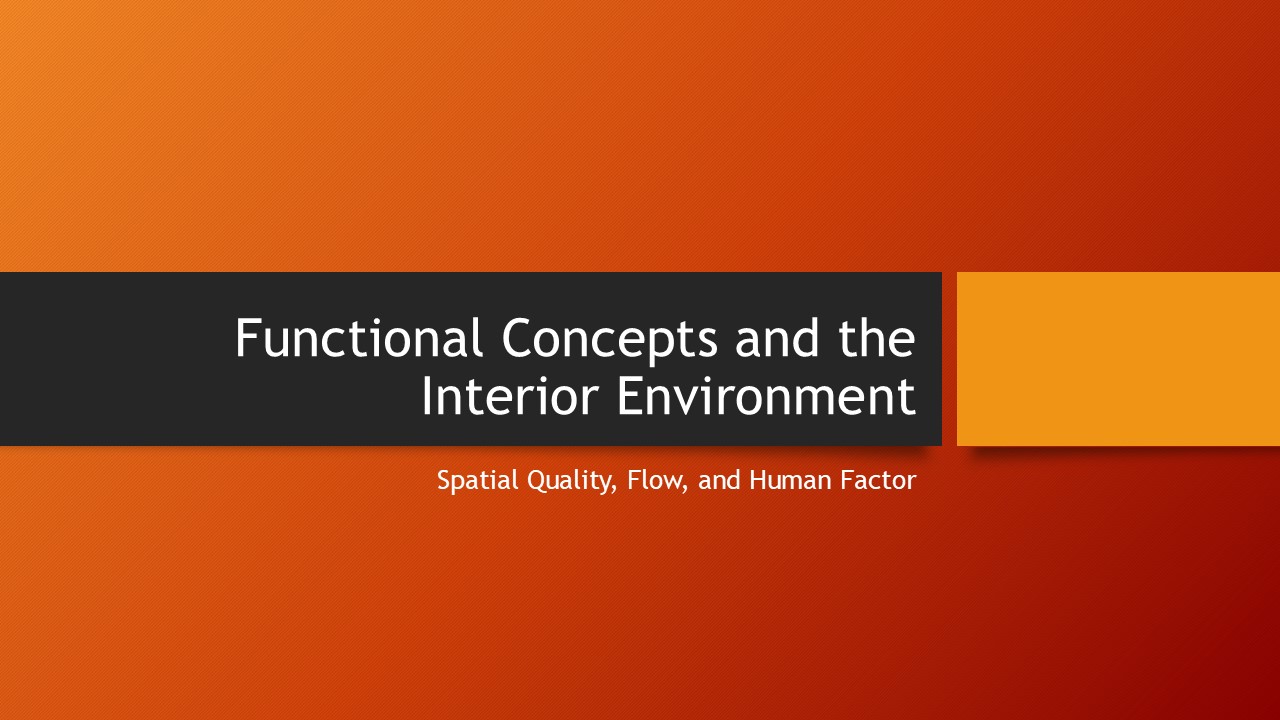 Functional Concepts and the Interior Environment

Spatial Quality, Flow, and Human Factor